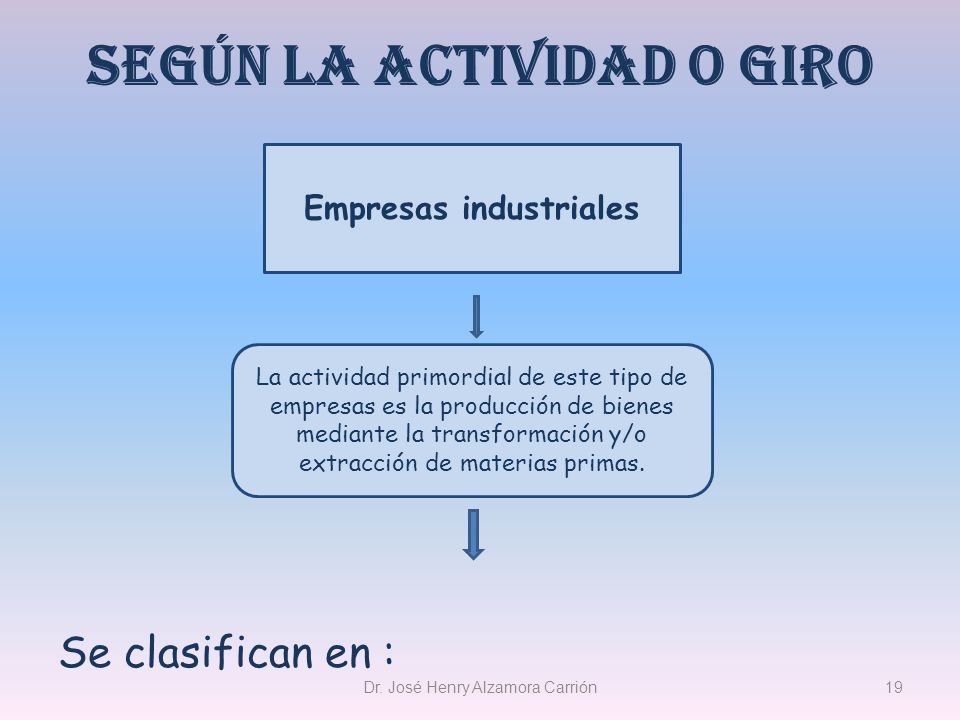 SEGÚN LA ACTIVIDAD O GIRO

Empresas industriales

La actividad primordial de este tipo de empresas es la producción de bienes mediante la transformación y/o extracción de materias primas.

Se clasifican en :

Dr. José Henry Alzamora Carrión

19